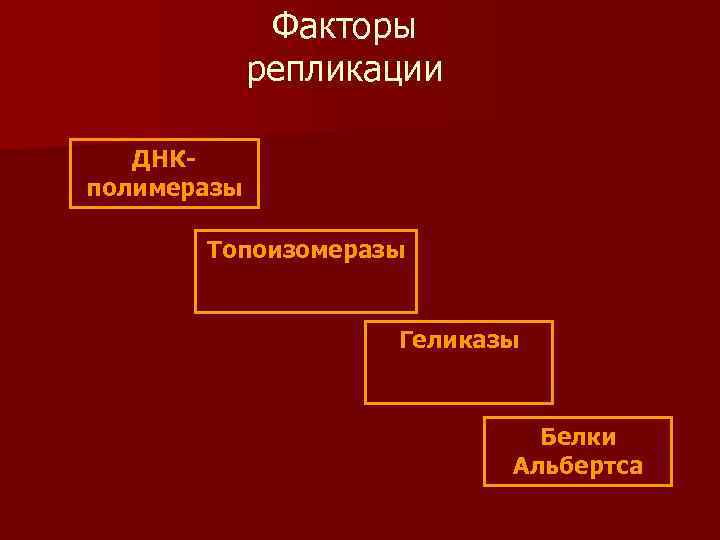 Факторы репликации

ДНК-полимеразы

Топоизомеразы

Геликазы

Белки Альбертса